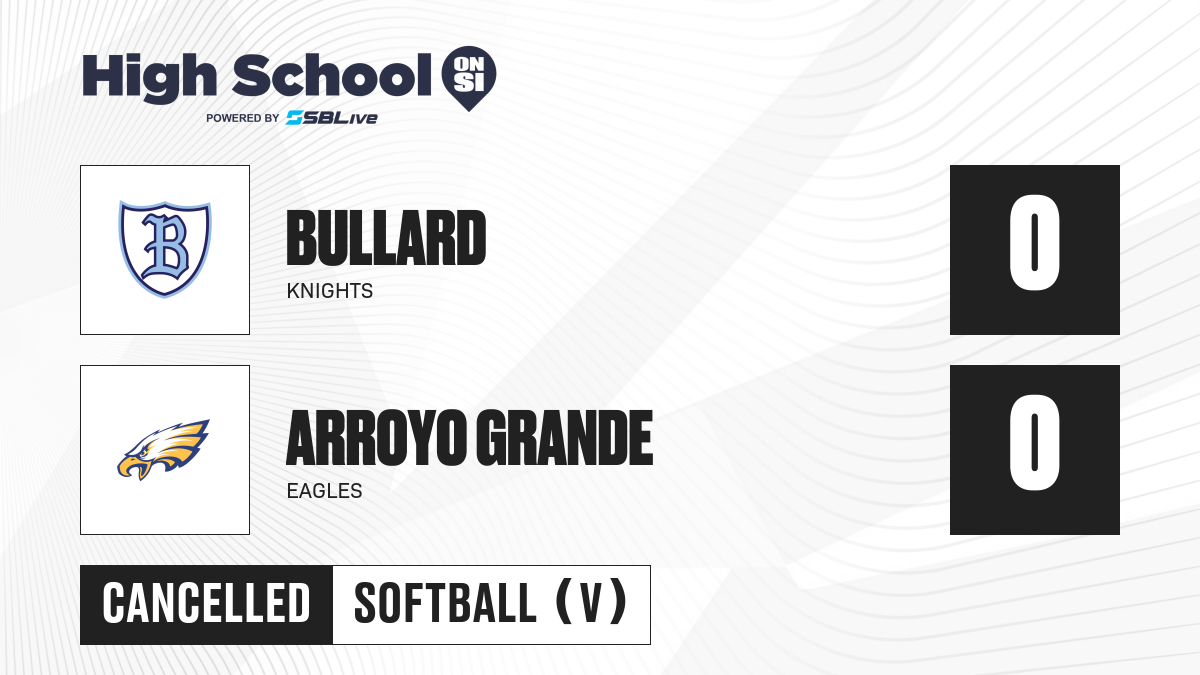 High School ON SI
POWERED BY SBLive

B

BULLARD
KNIGHTS

0

ARROYO GRANDE
EAGLES

0

CANCELLED SOFTBALL (V)